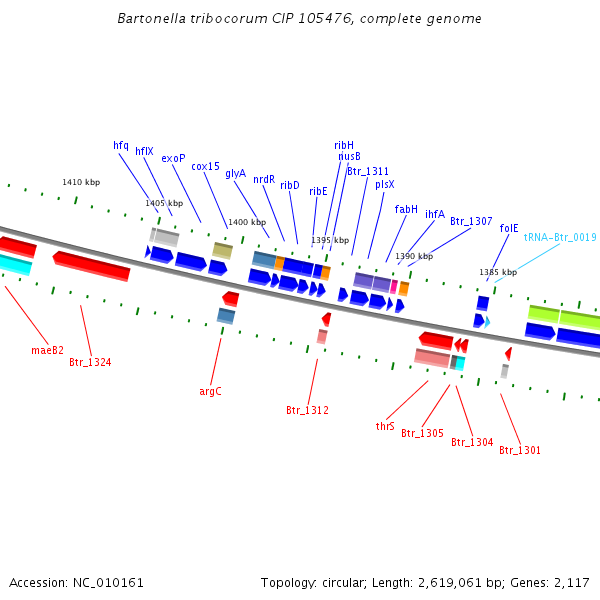 Bartonella tribocorum CIP 105476, complete genome

hfq
hflX
exoP
cox15
glyA
nrdR
ribD
ribE
ribH
nusB
Btr_1311
plsX
fabH
ihfA
Btr_1307
folE
tRNA-Btr_0019

1410 kbp
1405 kbp
1400 kbp
1395 kbp
1390 kbp
1385 kbp

maeB2
Btr_1324
argC
Btr_1312
thrS
Btr_1305
Btr_1304
Btr_1301

Accession: NC_010161

Topology: circular; Length: 2,619,061 bp; Genes: 2,117